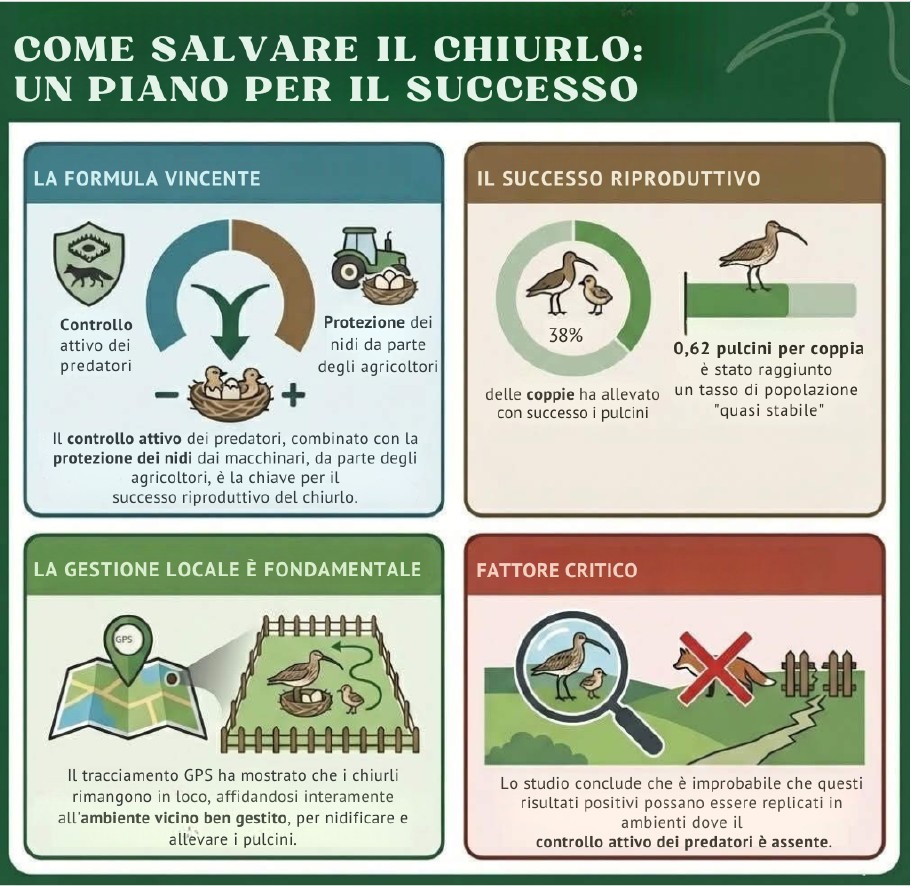 COME SALVARE IL CHIURLO: UN PIANO PER IL SUCCESSO

LA FORMULA VINCENTE

Controllo attivo dei predatori

Protezione dei nidi da parte degli agricoltori

−

+

Il controllo attivo dei predatori, combinato con la protezione dei nidi dai macchinari, da parte degli agricoltori, è la chiave per il successo riproduttivo del chiurlo.

IL SUCCESSO RIPRODUTTIVO

38%

delle coppie ha allevato con successo i pulcini

0,62 pulcini per coppia è stato raggiunto un tasso di popolazione "quasi stabile"

LA GESTIONE LOCALE È FONDAMENTALE

GPS

Il tracciamento GPS ha mostrato che i chiurli rimangono in loco, affidandosi interamente all'ambiente vicino ben gestito, per nidificare e allevare i pulcini.

FATTORE CRITICO

Lo studio conclude che è improbabile che questi risultati positivi possano essere replicati in ambienti dove il controllo attivo dei predatori è assente.